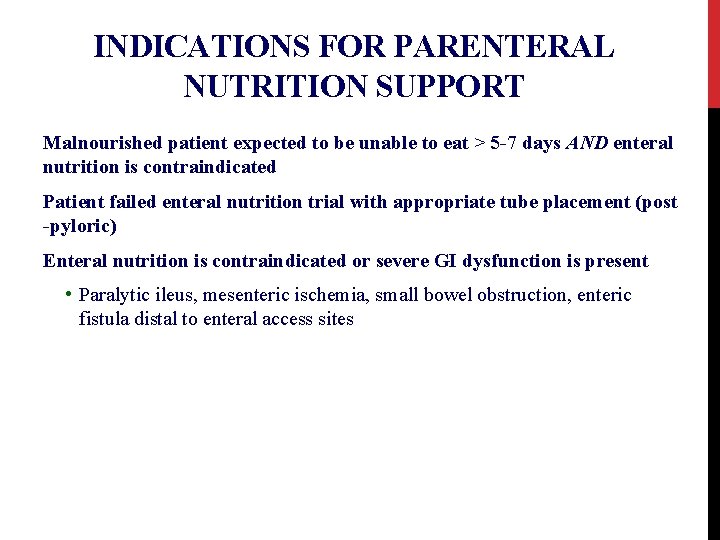 INDICATIONS FOR PARENTERAL NUTRITION SUPPORT

Malnourished patient expected to be unable to eat > 5-7 days AND enteral nutrition is contraindicated

Patient failed enteral nutrition trial with appropriate tube placement (post -pyloric)

Enteral nutrition is contraindicated or severe GI dysfunction is present

• Paralytic ileus, mesenteric ischemia, small bowel obstruction, enteric fistula distal to enteral access sites